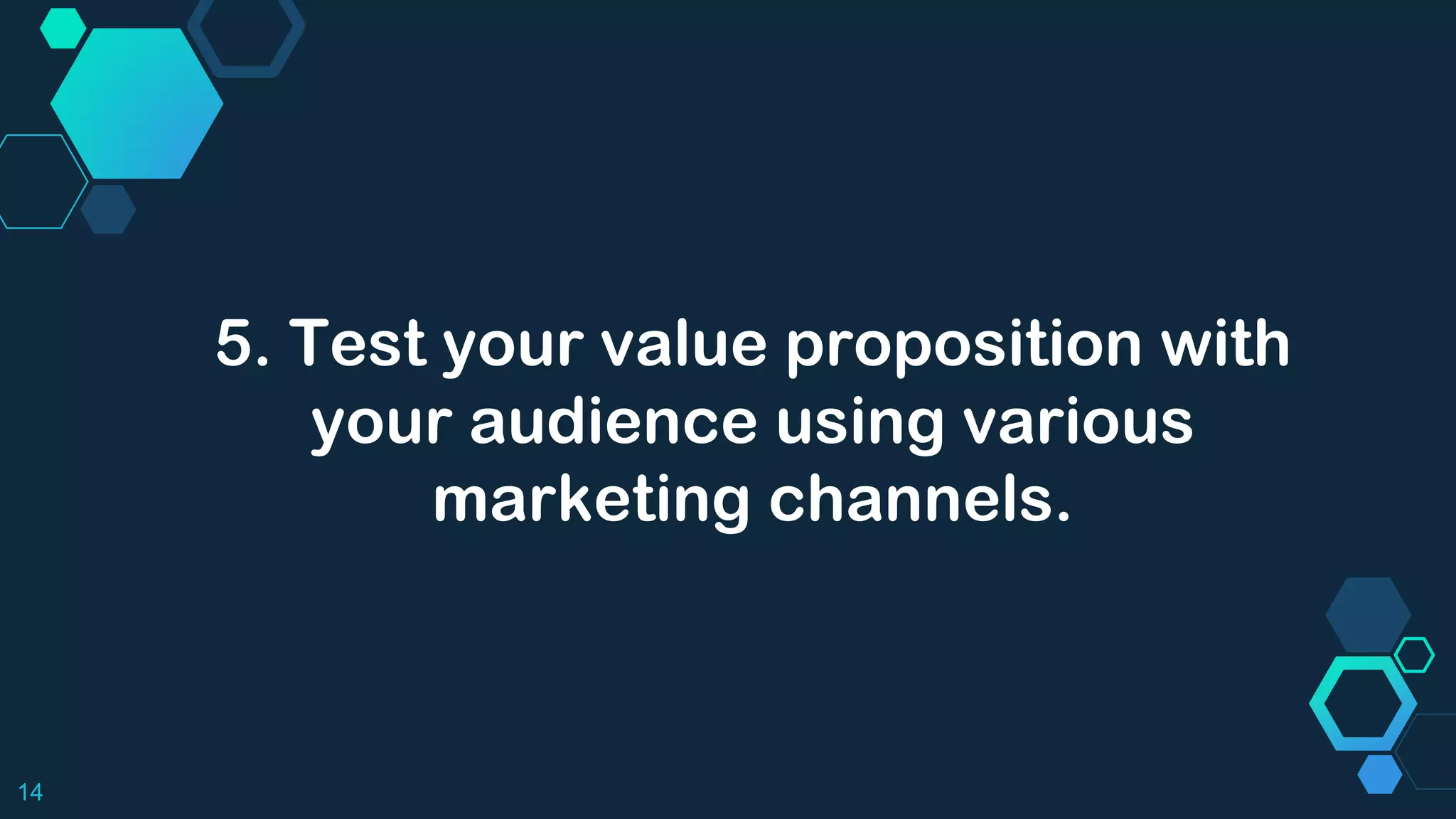 5. Test your value proposition with your audience using various marketing channels.

14